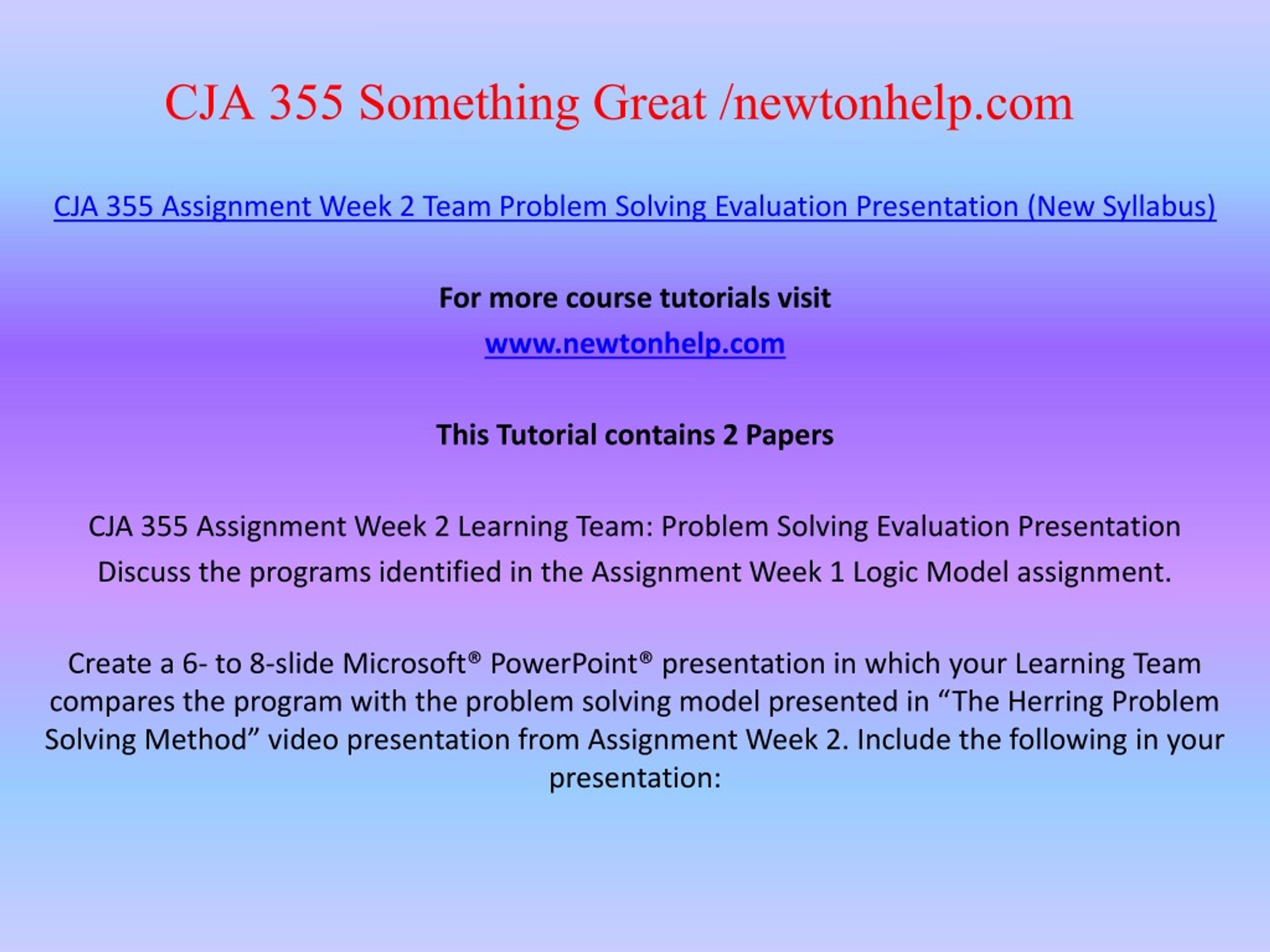 CJA 355 Something Great /newtonhelp.com

CJA 355 Assignment Week 2 Team Problem Solving Evaluation Presentation (New Syllabus)

For more course tutorials visit

www.newtonhelp.com

This Tutorial contains 2 Papers

CJA 355 Assignment Week 2 Learning Team: Problem Solving Evaluation Presentation

Discuss the programs identified in the Assignment Week 1 Logic Model assignment.

Create a 6- to 8-slide Microsoft® PowerPoint® presentation in which your Learning Team compares the program with the problem solving model presented in “The Herring Problem Solving Method” video presentation from Assignment Week 2. Include the following in your presentation: